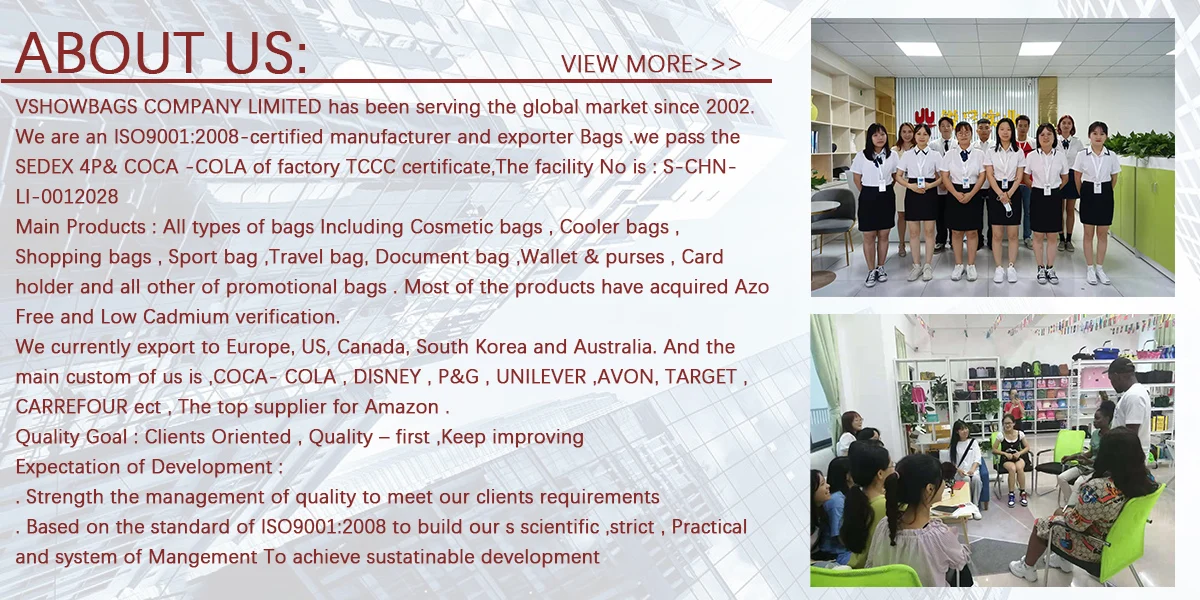 ABOUT US:

VIEW MORE>>>

VSHOWBAGS COMPANY LIMITED has been serving the global market since 2002. We are an ISO9001:2008-certified manufacturer and exporter Bags .we pass the SEDEX 4P& COCA -COLA of factory TCCC certificate,The facility No is : S-CHN-LI-0012028
Main Products : All types of bags Including Cosmetic bags , Cooler bags , Shopping bags , Sport bag ,Travel bag, Document bag ,Wallet & purses , Card holder and all other of promotional bags . Most of the products have acquired Azo Free and Low Cadmium verification.
We currently export to Europe, US, Canada, South Korea and Australia. And the main custom of us is ,COCA- COLA , DISNEY , P&G , UNILEVER ,AVON, TARGET , CARREFOUR ect , The top supplier for Amazon .
Quality Goal : Clients Oriented , Quality – first ,Keep improving
Expectation of Development :
. Strength the management of quality to meet our clients requirements
. Based on the standard of ISO9001:2008 to build our s scientific ,strict , Practical and system of Mangement To achieve sustatinable development